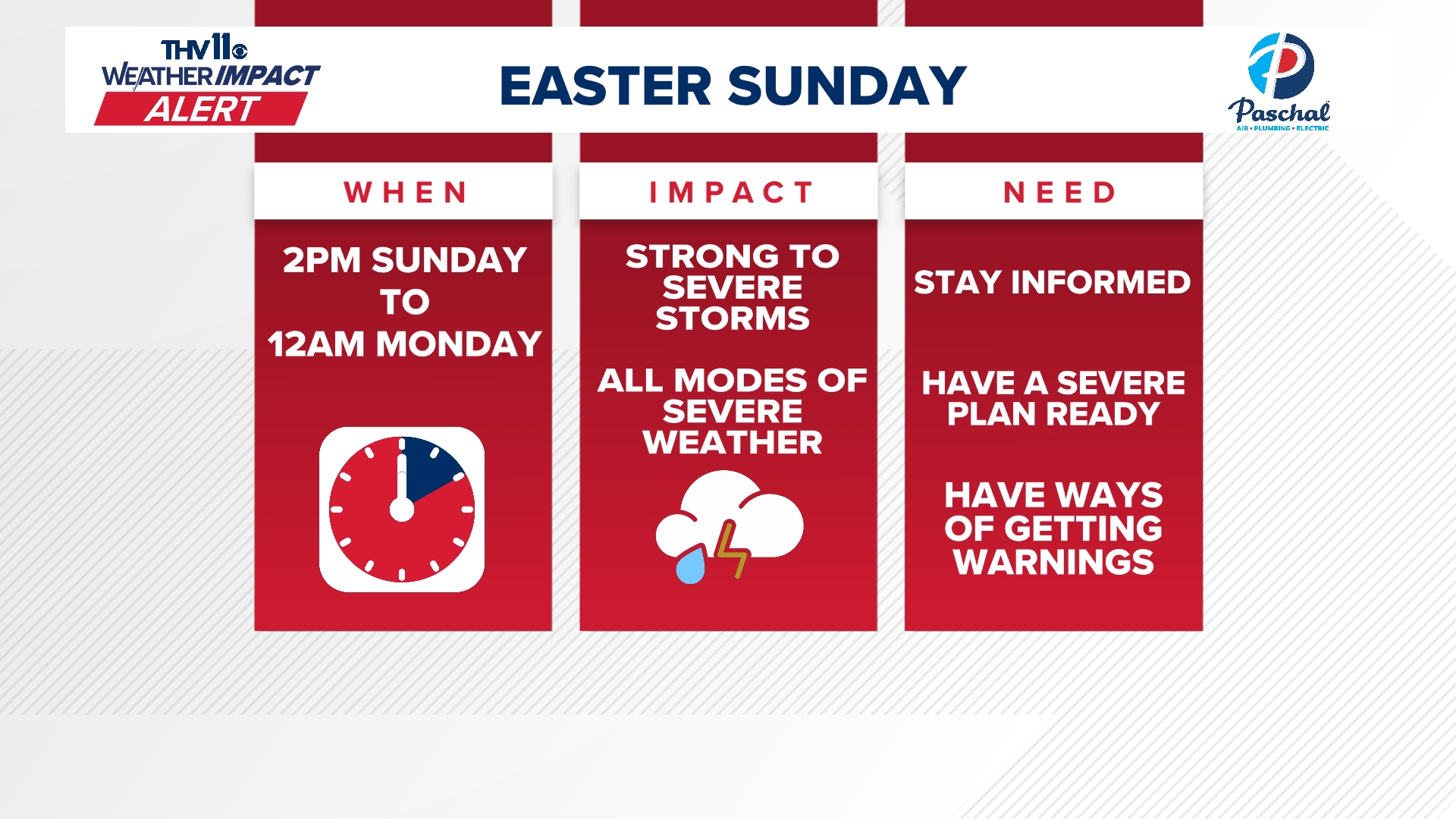 THV11
WEATHER IMPACT
ALERT

EASTER SUNDAY

Paschal
AIR • PLUMBING • ELECTRIC

WHEN

2PM SUNDAY TO 12AM MONDAY

IMPACT

STRONG TO SEVERE STORMS

ALL MODES OF SEVERE WEATHER

NEED

STAY INFORMED

HAVE A SEVERE PLAN READY

HAVE WAYS OF GETTING WARNINGS